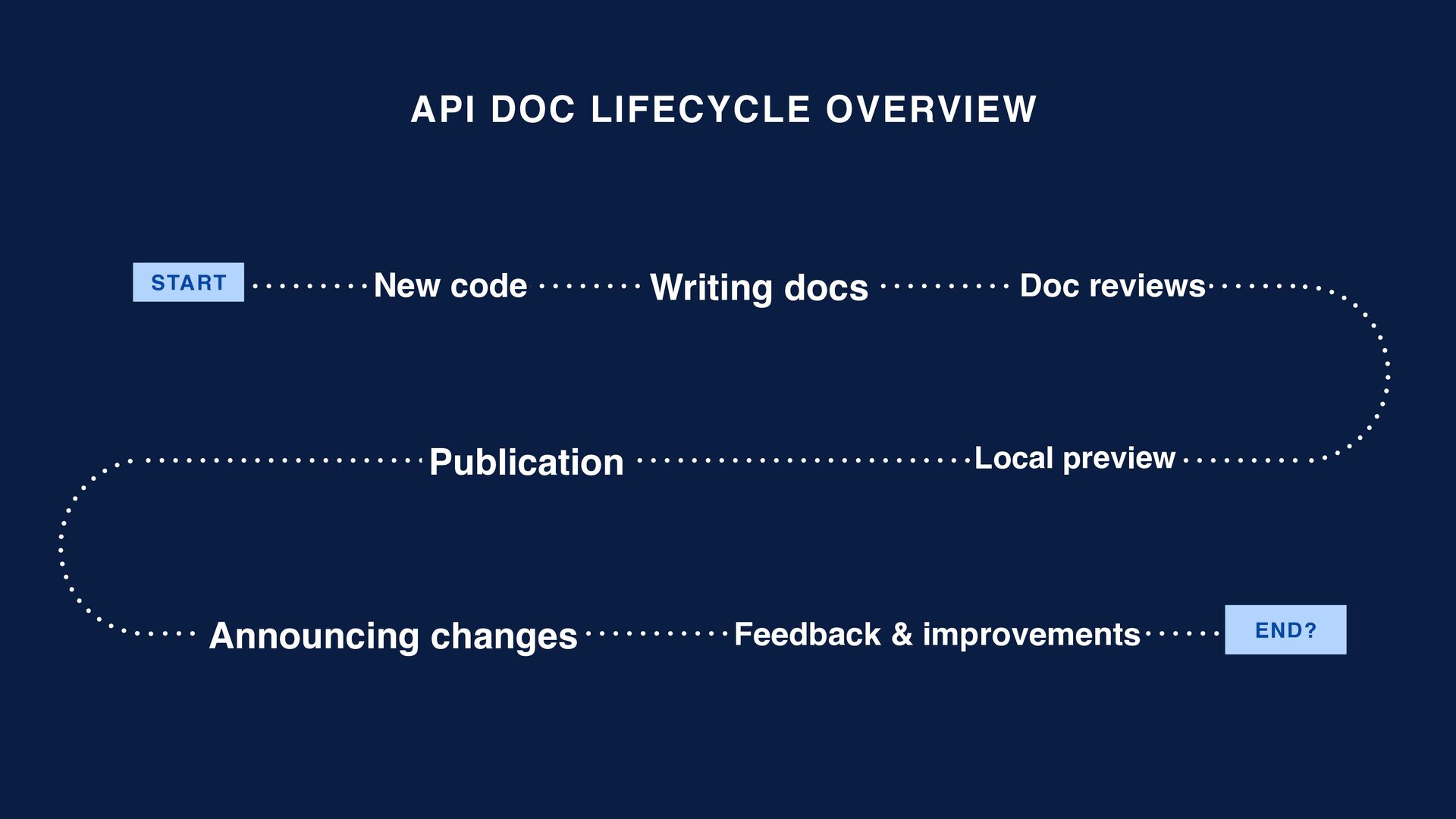 API DOC LIFECYCLE OVERVIEW

START

New code

Writing docs

Doc reviews

Local preview

Publication

Announcing changes

Feedback & improvements

END?